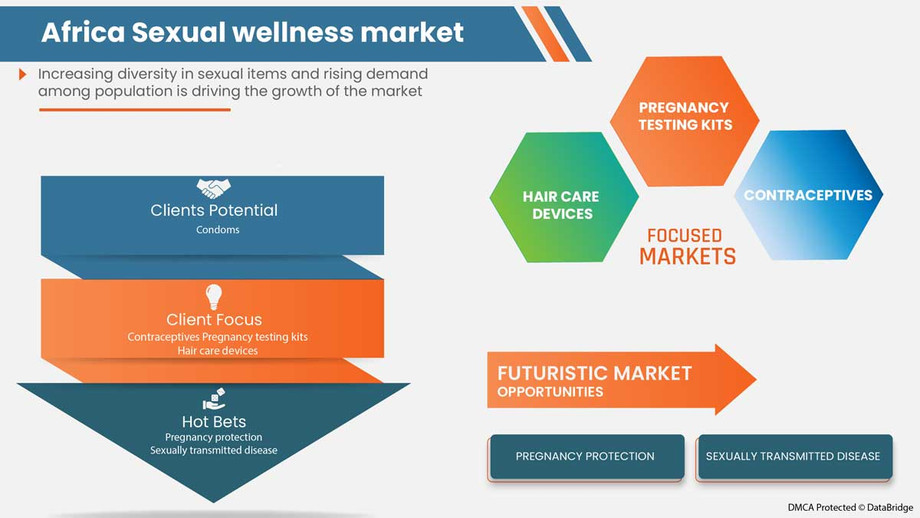 Africa Sexual wellness market

Increasing diversity in sexual items and rising demand among population is driving the growth of the market

Clients Potential
Condoms

Client Focus
Contraceptives Pregnancy testing kits
Hair care devices

Hot Bets
Pregnancy protection
Sexually transmitted disease

PREGNANCY TESTING KITS

HAIR CARE DEVICES

CONTRACEPTIVES

FOCUSED MARKETS

FUTURISTIC MARKET OPPORTUNITIES

PREGNANCY PROTECTION

SEXUALLY TRANSMITTED DISEASE

DMCA Protected © DataBridge